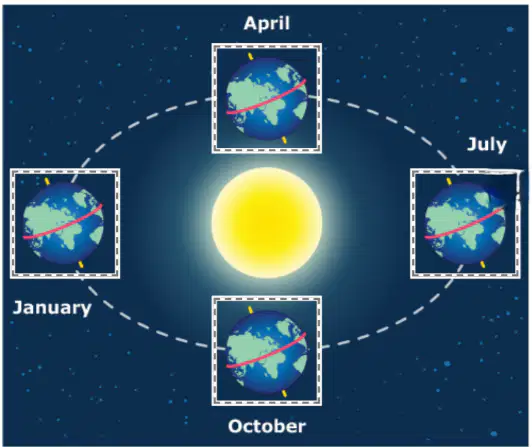 April

July

January

October